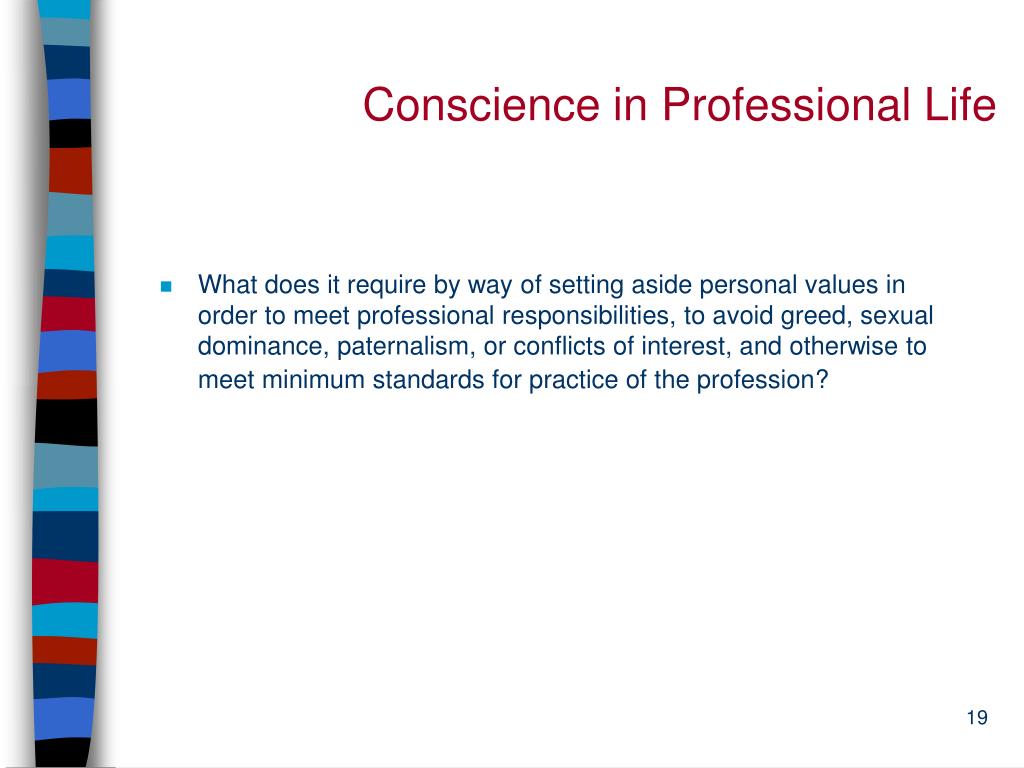 Conscience in Professional Life

What does it require by way of setting aside personal values in order to meet professional responsibilities, to avoid greed, sexual dominance, paternalism, or conflicts of interest, and otherwise to meet minimum standards for practice of the profession?

19